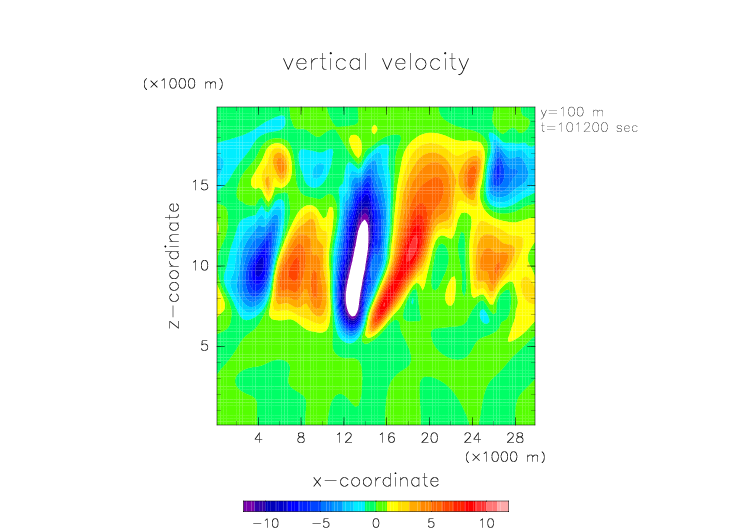 vertical velocity

(×1000 m)

y=100 m
t=101200 sec

z−coordinate

15

10

5

4 8 12 16 20 24 28

(×1000 m)

x−coordinate

−10 −5 0 5 10